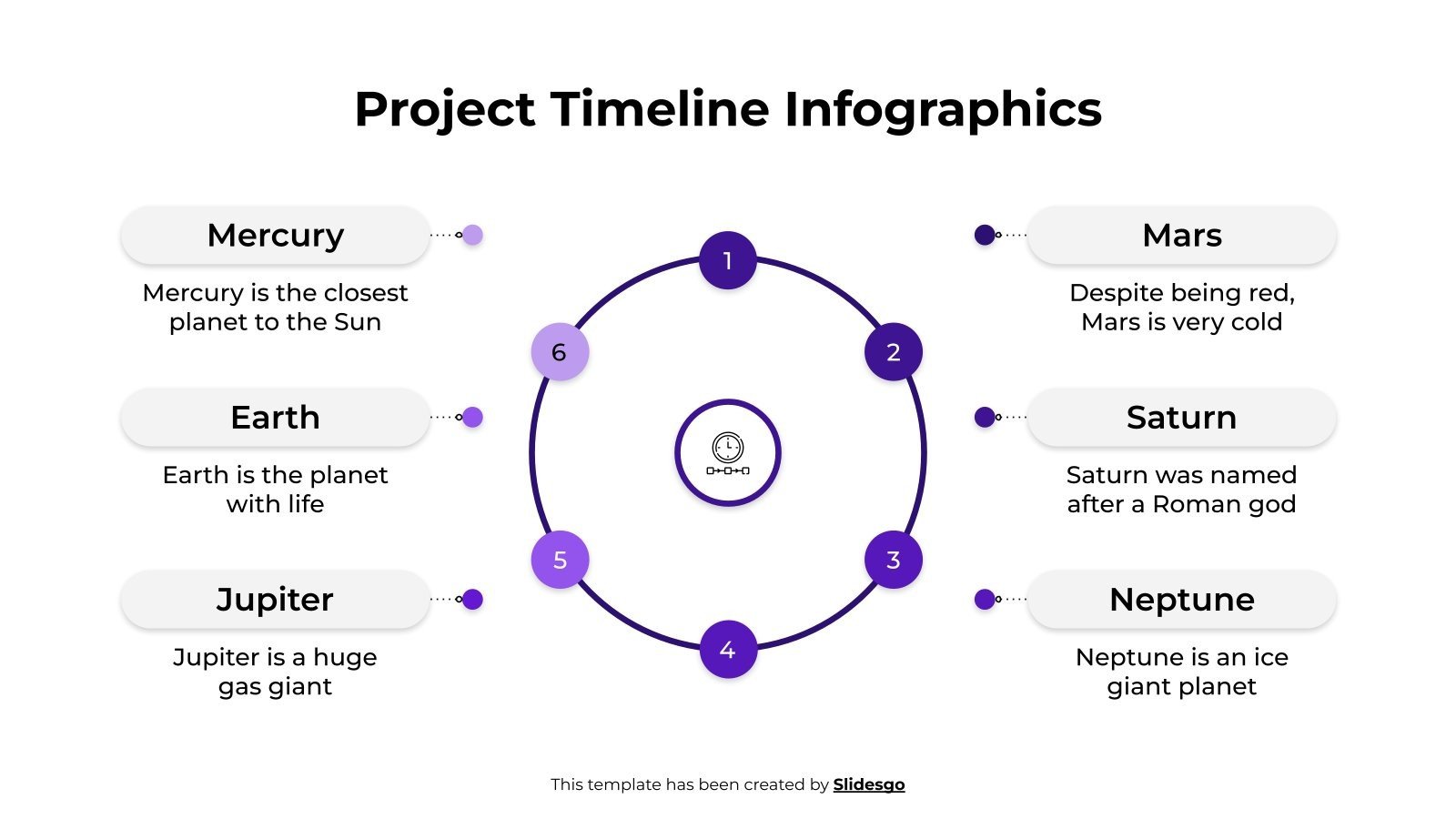 Project Timeline Infographics

Mercury

Mercury is the closest planet to the Sun

Earth

Earth is the planet with life

Jupiter

Jupiter is a huge gas giant

1

2

3

4

5

6

Mars

Despite being red, Mars is very cold

Saturn

Saturn was named after a Roman god

Neptune

Neptune is an ice giant planet

This template has been created by Slidesgo